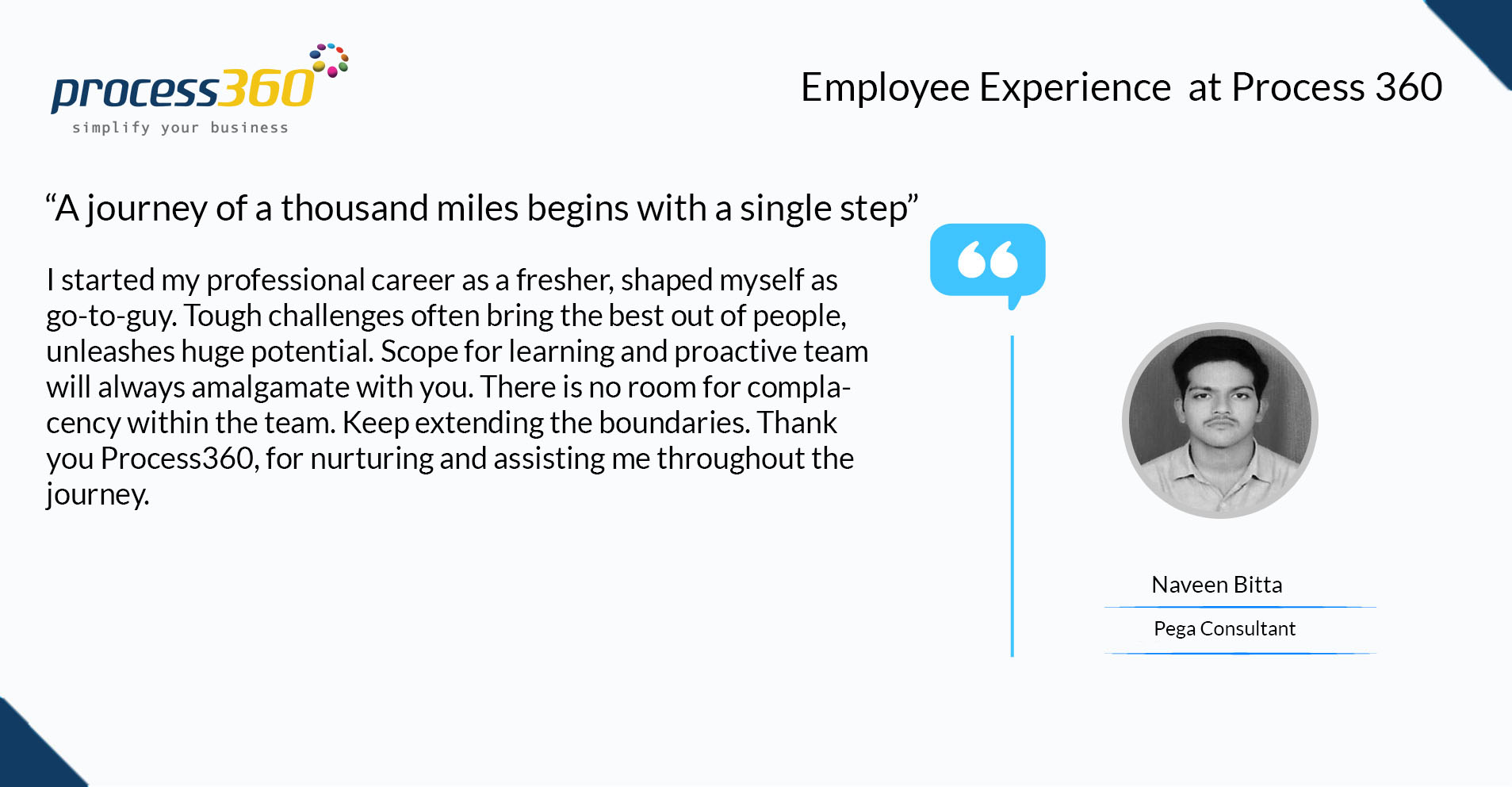 process360
simplify your business

Employee Experience at Process 360

“A journey of a thousand miles begins with a single step”

I started my professional career as a fresher, shaped myself as go-to-guy. Tough challenges often bring the best out of people, unleashes huge potential. Scope for learning and proactive team will always amalgamate with you. There is no room for complacency within the team. Keep extending the boundaries. Thank you Process360, for nurturing and assisting me throughout the journey.

Naveen Bitta

Pega Consultant